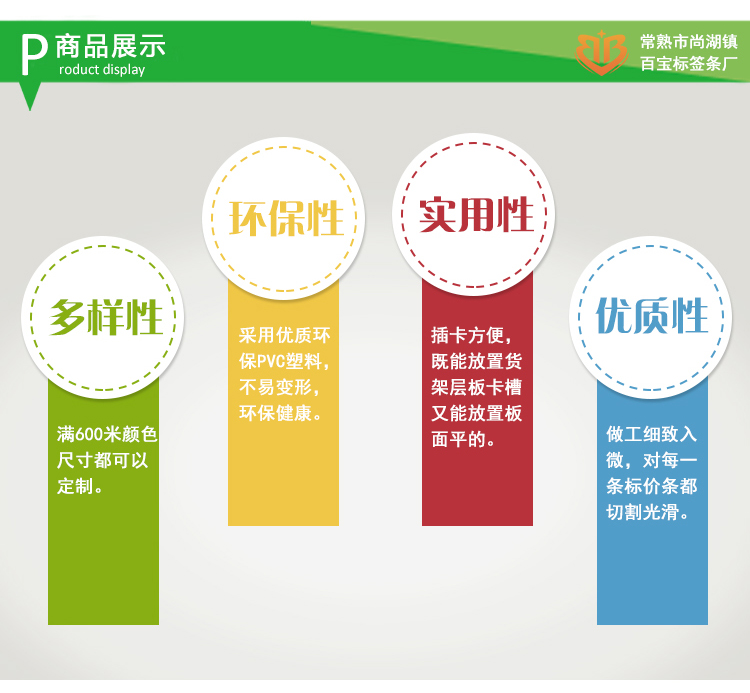 P 商品展示
roduct display

常熟市尚湖镇
百宝标签条厂

多样性

满600米颜色尺寸都可以定制。

环保性

采用优质环保PVC塑料，不易变形，环保健康。

实用性

插卡方便，既能放置货架层板卡槽又能放置板面平的。

优质性

做工细致入微，对每一条标价条都切割光滑。